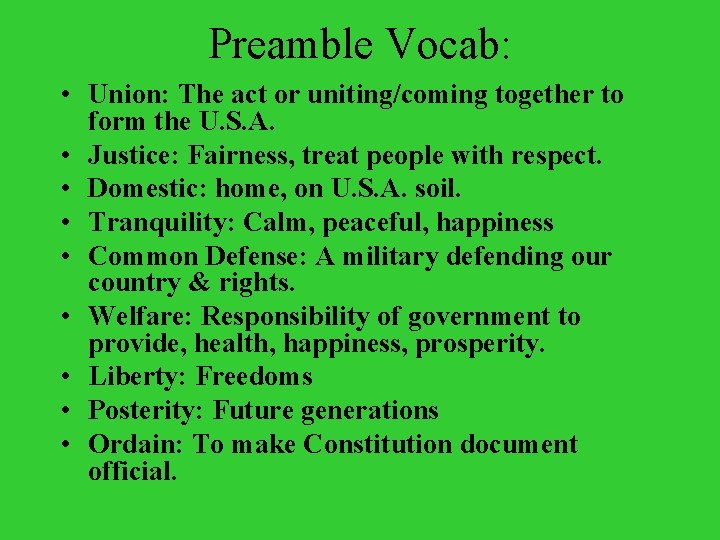 Preamble Vocab:

• Union: The act or uniting/coming together to form the U.S.A.
• Justice: Fairness, treat people with respect.
• Domestic: home, on U.S.A. soil.
• Tranquility: Calm, peaceful, happiness
• Common Defense: A military defending our country & rights.
• Welfare: Responsibility of government to provide, health, happiness, prosperity.
• Liberty: Freedoms
• Posterity: Future generations
• Ordain: To make Constitution document official.